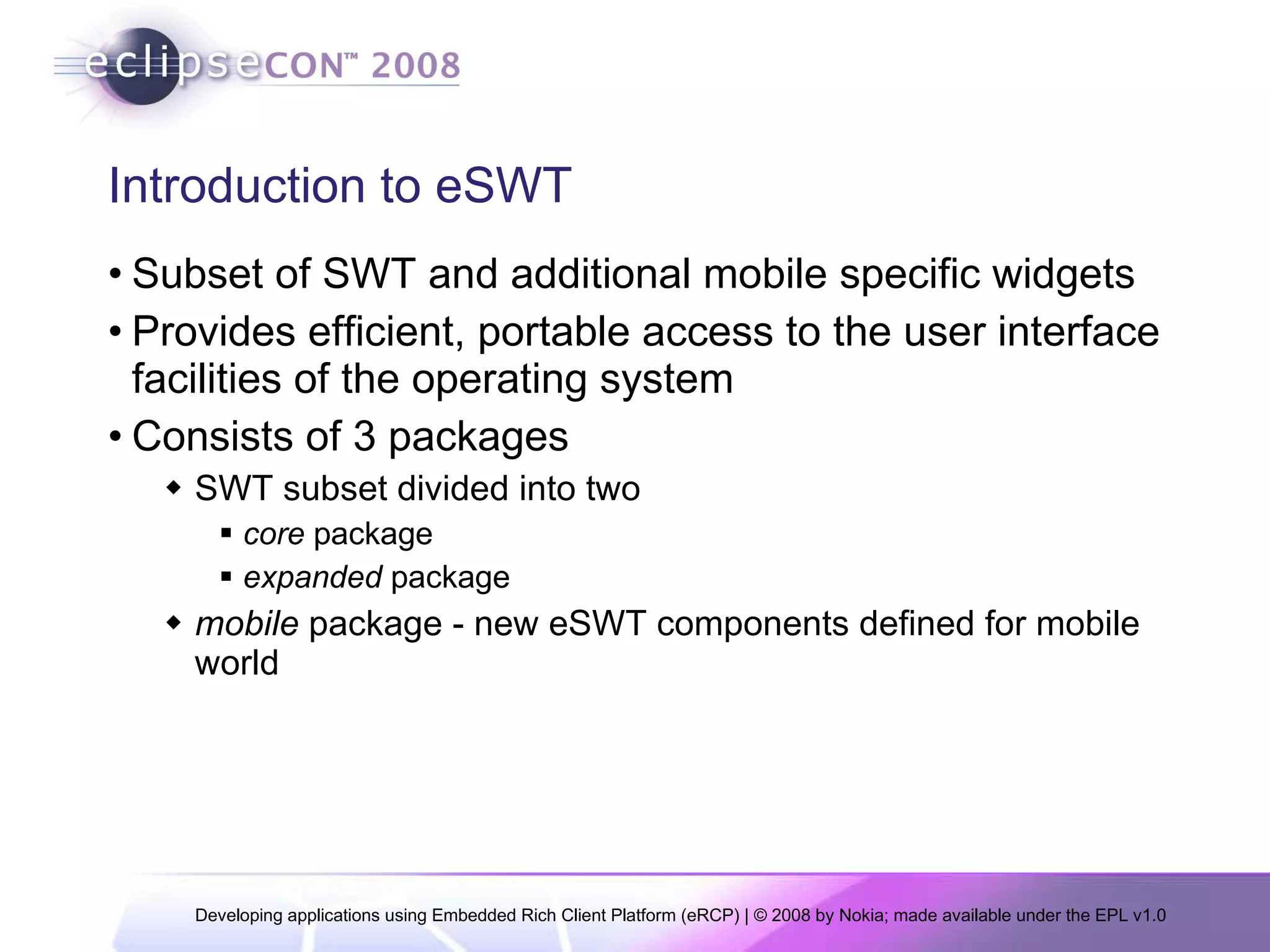 eclipseCON™ 2008

Introduction to eSWT

• Subset of SWT and additional mobile specific widgets
• Provides efficient, portable access to the user interface facilities of the operating system
• Consists of 3 packages
◆ SWT subset divided into two
▪ core package
▪ expanded package
◆ mobile package - new eSWT components defined for mobile world

Developing applications using Embedded Rich Client Platform (eRCP) | © 2008 by Nokia; made available under the EPL v1.0